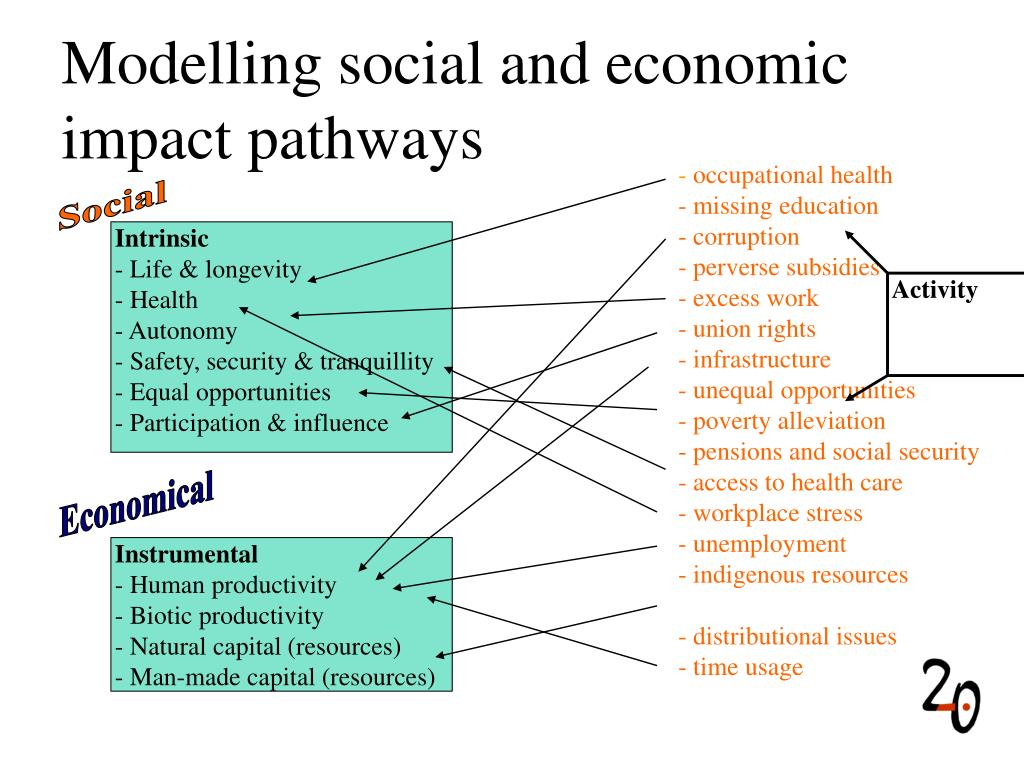 Modelling social and economic impact pathways

Social

Intrinsic
- Life & longevity
- Health
- Autonomy
- Safety, security & tranquillity
- Equal opportunities
- Participation & influence

Economical

Instrumental
- Human productivity
- Biotic productivity
- Natural capital (resources)
- Man-made capital (resources)

- occupational health
- missing education
- corruption
- perverse subsidies
- excess work
- union rights
- infrastructure
- unequal opportunities
- poverty alleviation
- pensions and social security
- access to health care
- workplace stress
- unemployment
- indigenous resources

- distributional issues
- time usage

Activity

2.0